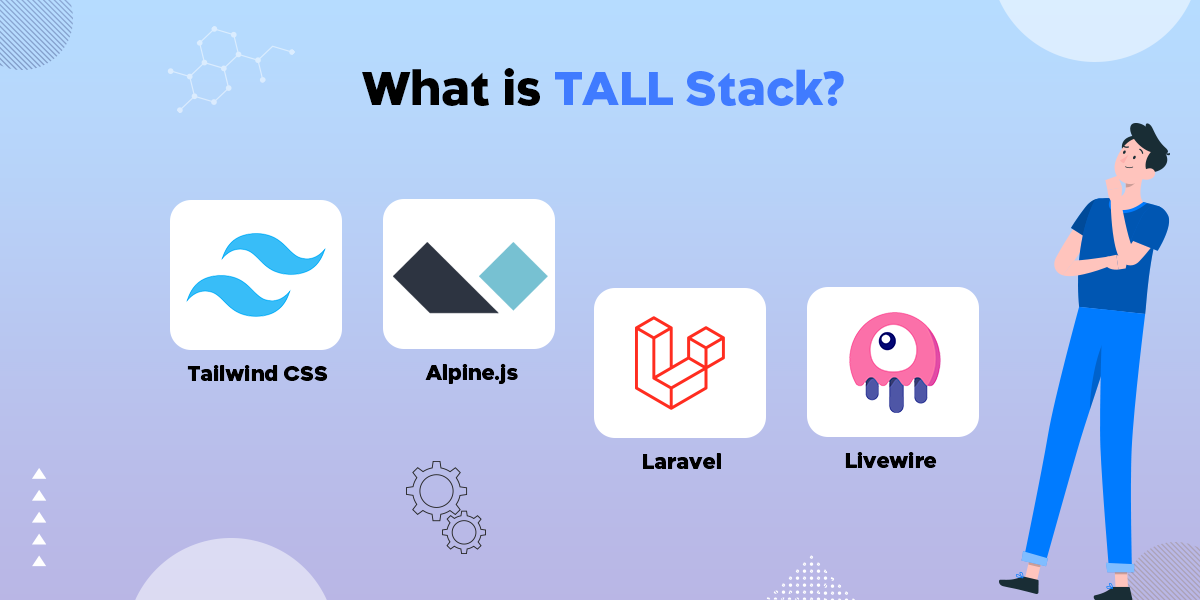 What is TALL Stack?

Tailwind CSS

Alpine.js

Laravel

Livewire